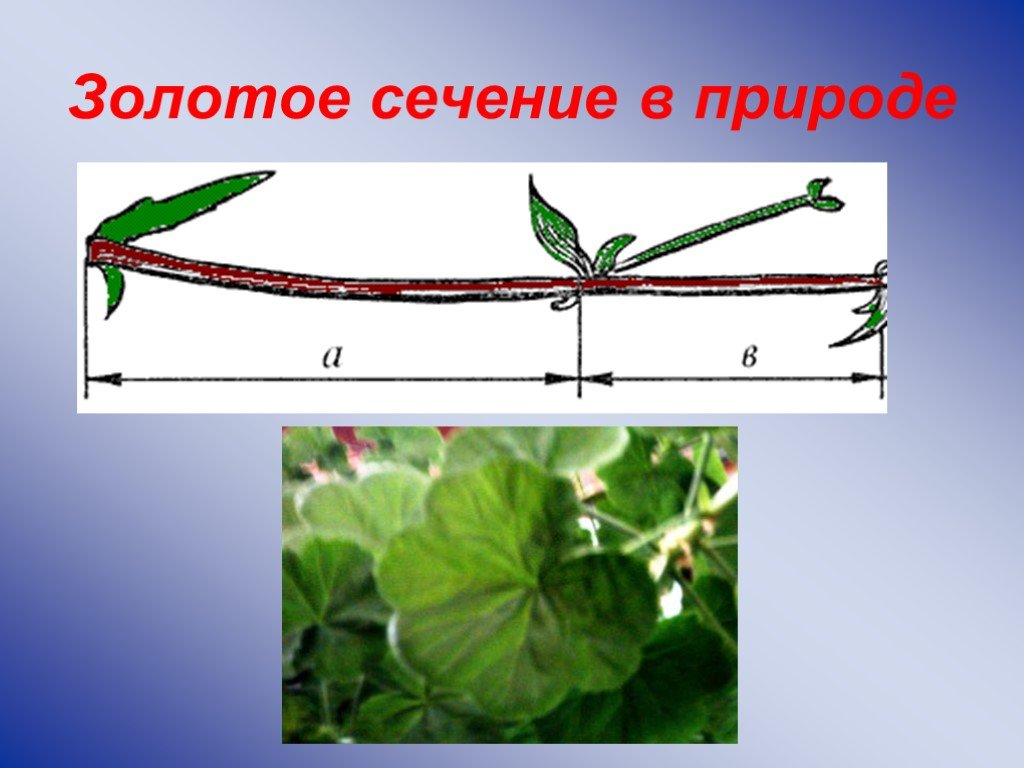 Золотое сечение в природе

а

в